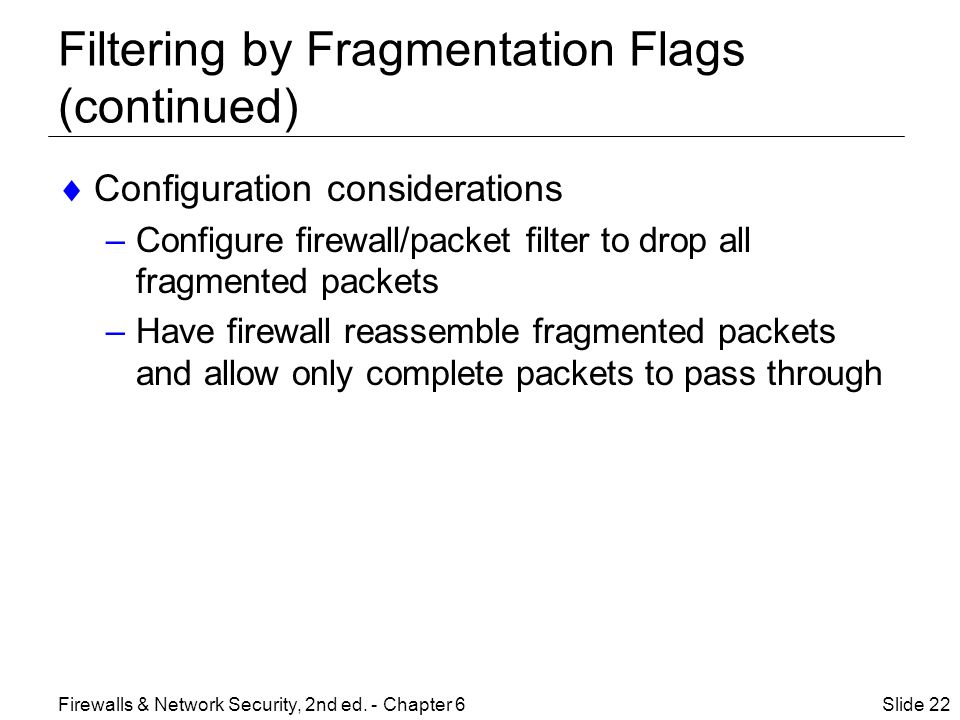 Filtering by Fragmentation Flags (continued)

♦ Configuration considerations
– Configure firewall/packet filter to drop all fragmented packets
– Have firewall reassemble fragmented packets and allow only complete packets to pass through

Firewalls & Network Security, 2nd ed. - Chapter 6

Slide 22